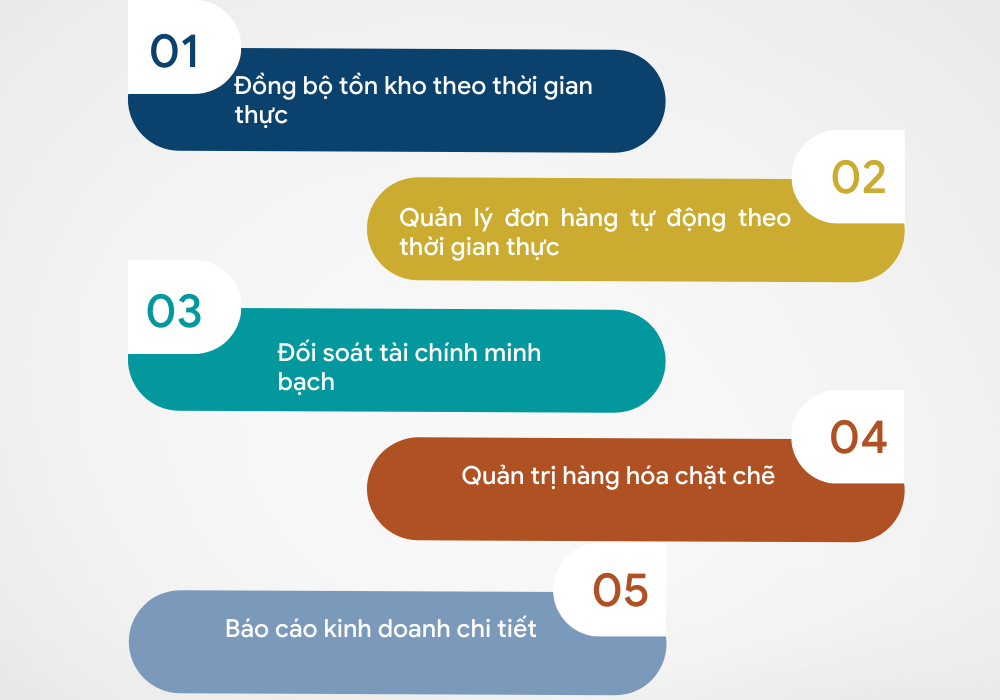 01
Đồng bộ tồn kho theo thời gian thực

02
Quản lý đơn hàng tự động theo thời gian thực

03
Đối soát tài chính minh bạch

04
Quản trị hàng hóa chặt chẽ

05
Báo cáo kinh doanh chi tiết